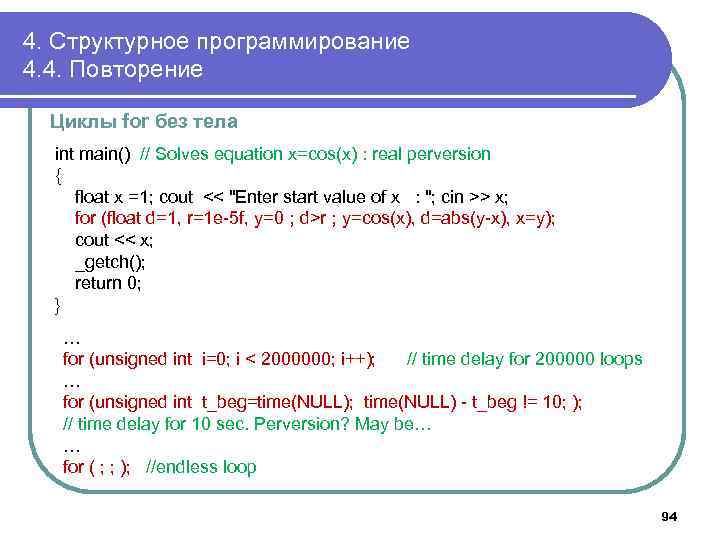 4. Структурное программирование
4.4. Повторение

Циклы for без тела

int main() // Solves equation x=cos(x) : real perversion
{
float x =1; cout << "Enter start value of x : "; cin >> x;
for (float d=1, r=1e-5f, y=0 ; d>r ; y=cos(x), d=abs(y-x), x=y);
cout << x;
_getch();
return 0;
}

…
for (unsigned int i=0; i < 2000000; i++); // time delay for 200000 loops
…
for (unsigned int t_beg=time(NULL); time(NULL) - t_beg != 10; );
// time delay for 10 sec. Perversion? May be…
…
for ( ; ; ); //endless loop

94